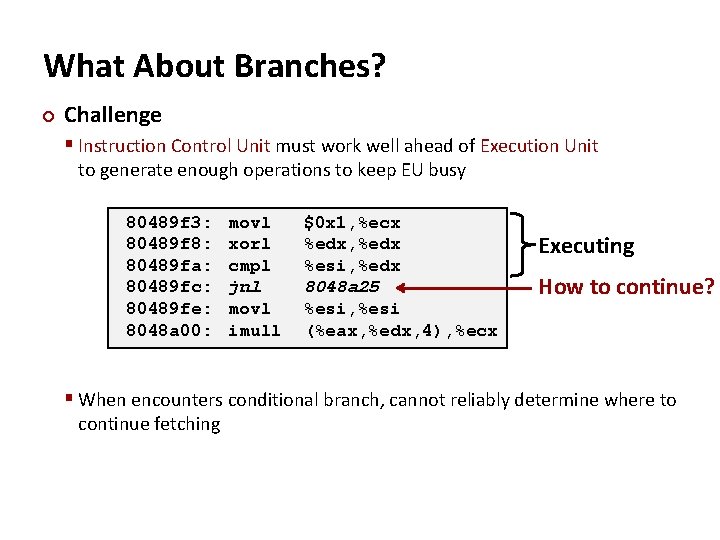 What About Branches?

Challenge

Instruction Control Unit must work well ahead of Execution Unit to generate enough operations to keep EU busy

80489f3: movl $0x1,%ecx
80489f8: xorl %edx,%edx
80489fa: cmpl %esi,%edx
80489fc: jnl 8048a25
80489fe: movl %esi,%esi
8048a00: imull (%eax,%edx,4),%ecx

Executing

How to continue?

When encounters conditional branch, cannot reliably determine where to continue fetching